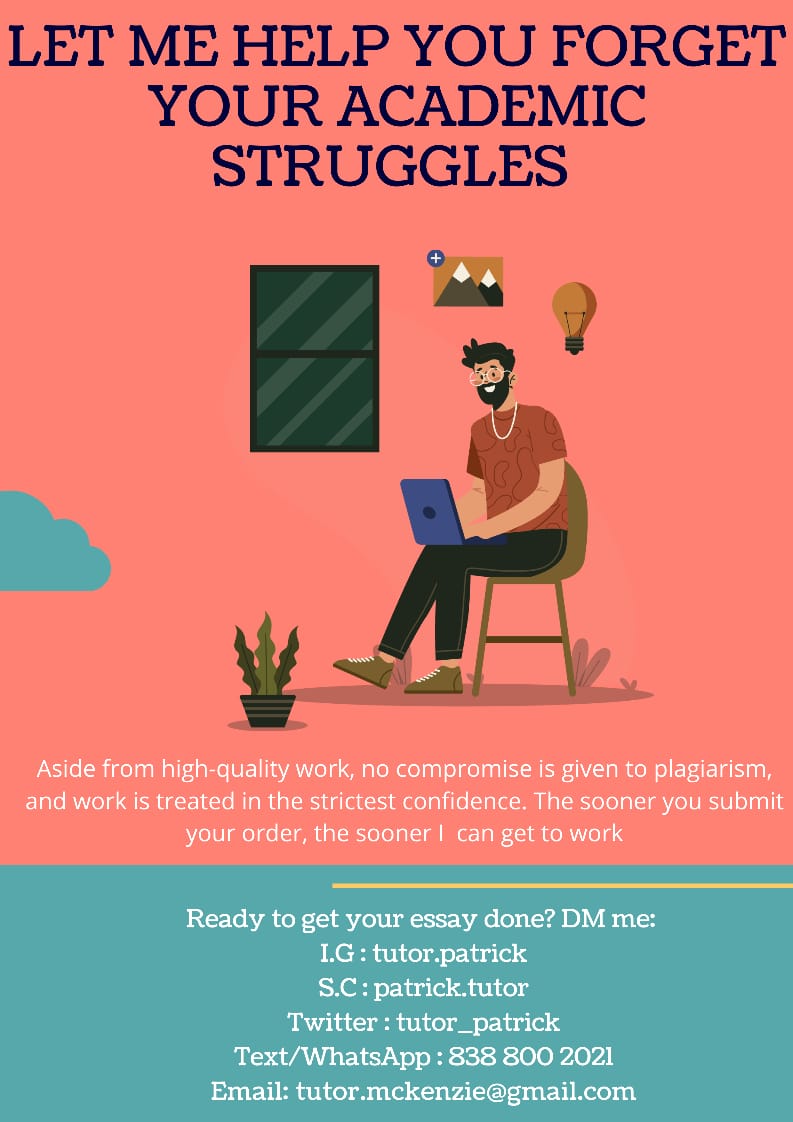 LET ME HELP YOU FORGET YOUR ACADEMIC STRUGGLES

Aside from high-quality work, no compromise is given to plagiarism, and work is treated in the strictest confidence. The sooner you submit your order, the sooner I can get to work

Ready to get your essay done? DM me:
I.G : tutor.patrick
S.C : patrick.tutor
Twitter : tutor_patrick
Text/WhatsApp : 838 800 2021
Email: tutor.mckenzie@gmail.com